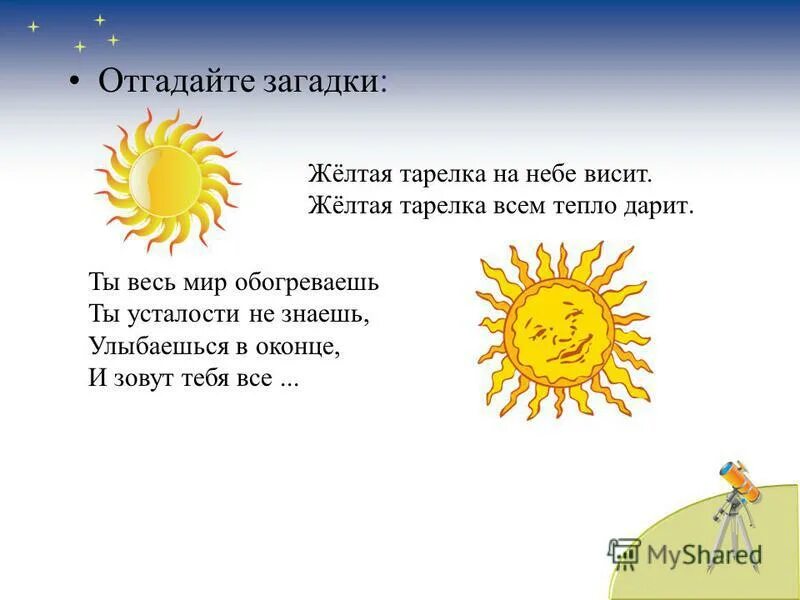 • Отгадайте загадки:

Жёлтая тарелка на небе висит.
Жёлтая тарелка всем тепло дарит.

Ты весь мир обогреваешь
Ты усталости не знаешь,
Улыбаешься в оконце,
И зовут тебя все ...

MyShared